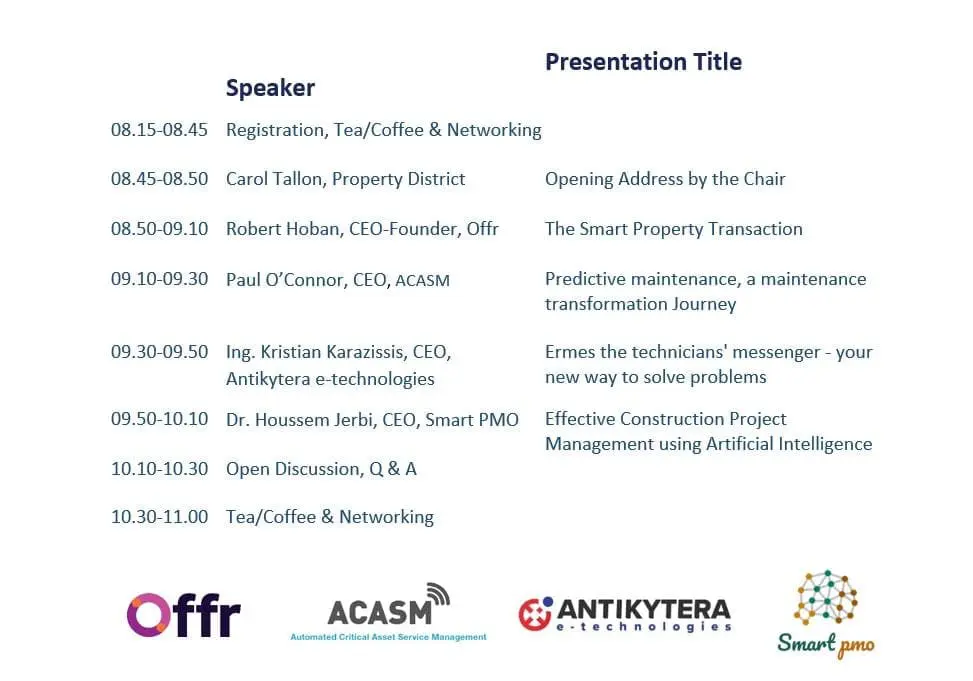 | | Speaker | Presentation Title |
|---|---|---|
| 08.15-08.45 | Registration, Tea/Coffee & Networking | |
| 08.45-08.50 | Carol Tallon, Property District | Opening Address by the Chair |
| 08.50-09.10 | Robert Hoban, CEO-Founder, Offr | The Smart Property Transaction |
| 09.10-09.30 | Paul O'Connor, CEO, ACASM | Predictive maintenance, a maintenance transformation Journey |
| 09.30-09.50 | Ing. Kristian Karazissis, CEO, Antikytera e-technologies | Ermes the technicians' messenger - your new way to solve problems |
| 09.50-10.10 | Dr. Houssem Jerbi, CEO, Smart PMO | Effective Construction Project Management using Artificial Intelligence |
| 10.10-10.30 | Open Discussion, Q & A | |
| 10.30-11.00 | Tea/Coffee & Networking | |

Offr

ACASM
Automated Critical Asset Service Management

ANTIKYTERA
e-technologies

Smart pmo